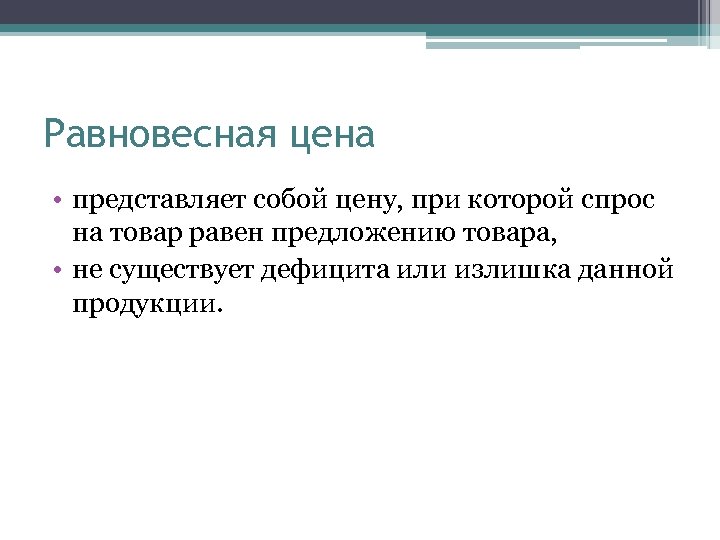 Равновесная цена

• представляет собой цену, при которой спрос на товар равен предложению товара,
• не существует дефицита или излишка данной продукции.